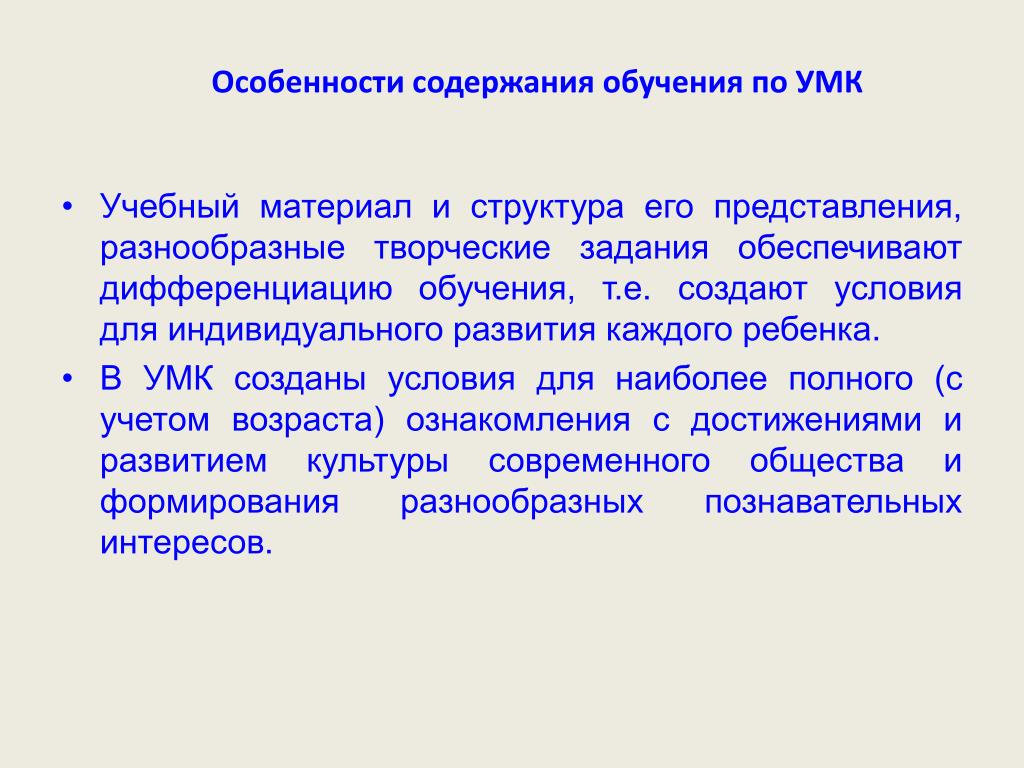 Особенности содержания обучения по УМК

• Учебный материал и структура его представления, разнообразные творческие задания обеспечивают дифференциацию обучения, т.е. создают условия для индивидуального развития каждого ребенка.
• В УМК созданы условия для наиболее полного (с учетом возраста) ознакомления с достижениями и развитием культуры современного общества и формирования разнообразных познавательных интересов.